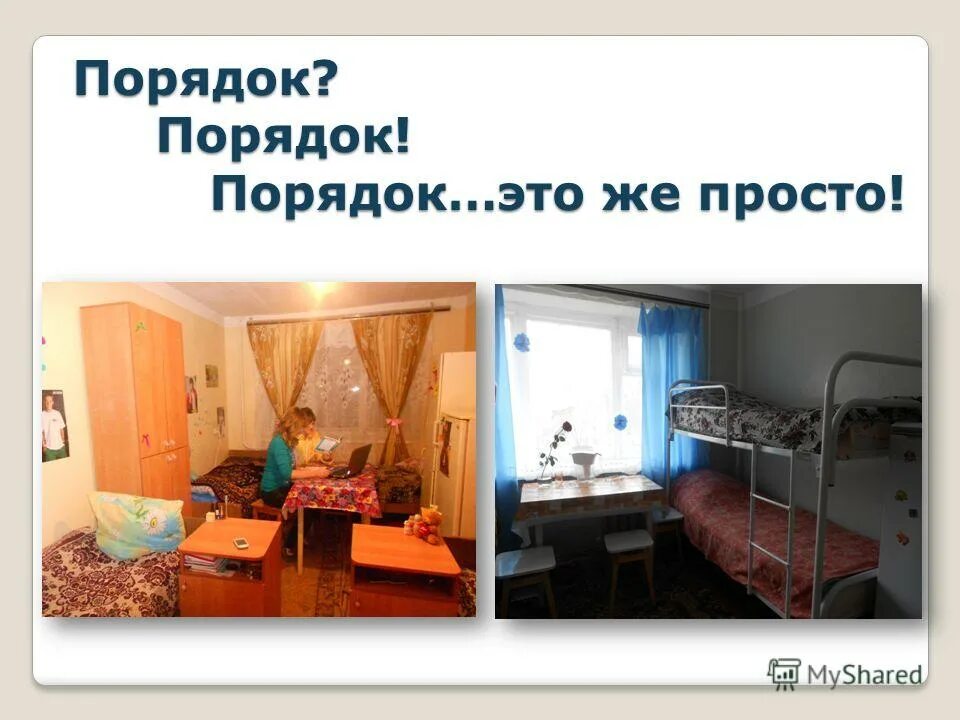 Порядок?
Порядок!
Порядок…это же просто!

MyShared